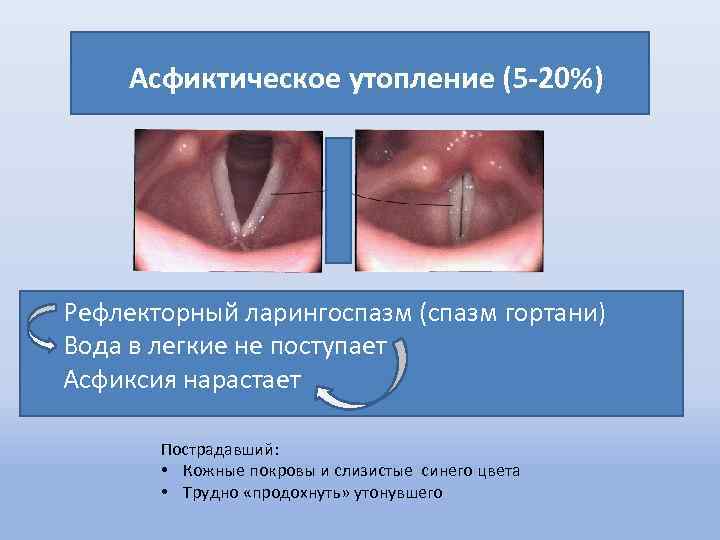 Асфиктическое утопление (5-20%)

Рефлекторный ларингоспазм (спазм гортани)
Вода в легкие не поступает
Асфиксия нарастает

Пострадавший:
• Кожные покровы и слизистые синего цвета
• Трудно «продохнуть» утонувшего